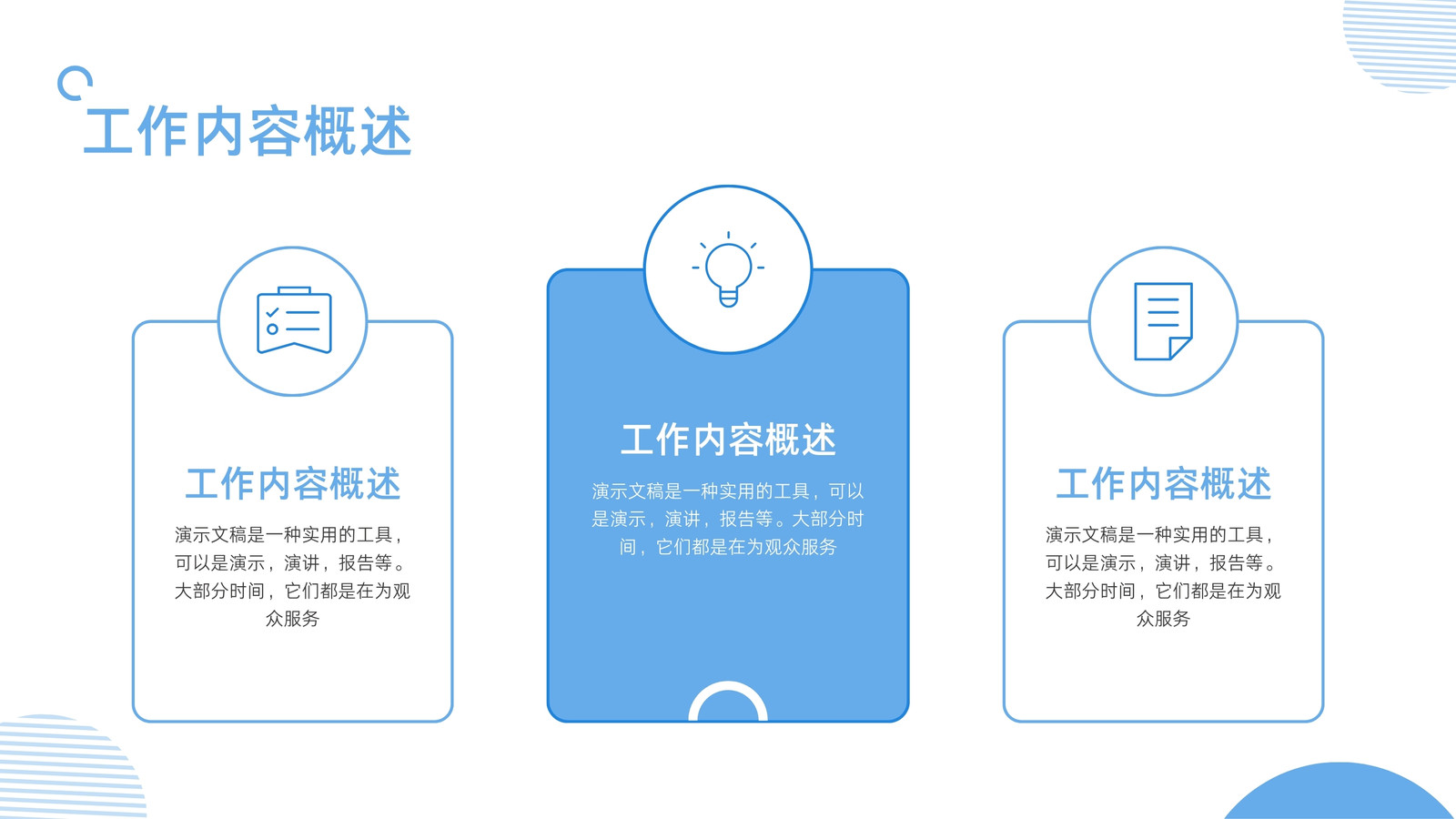 工作内容概述

工作内容概述

演示文稿是一种实用的工具，可以是演示，演讲，报告等。大部分时间，它们都是在为观众服务

工作内容概述

演示文稿是一种实用的工具，可以是演示，演讲，报告等。大部分时间，它们都是在为观众服务

工作内容概述

演示文稿是一种实用的工具，可以是演示，演讲，报告等。大部分时间，它们都是在为观众服务